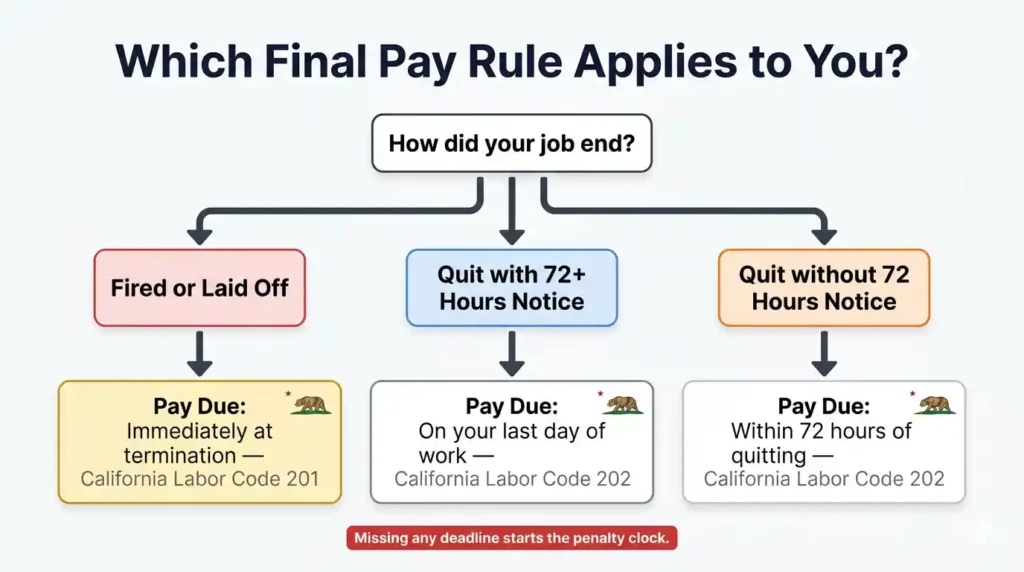 Which Final Pay Rule Applies to You?

How did your job end?

Fired or Laid Off

Quit with 72+ Hours Notice

Quit without 72 Hours Notice

Pay Due: Immediately at termination — California Labor Code 201

Pay Due: On your last day of work — California Labor Code 202

Pay Due: Within 72 hours of quitting — California Labor Code 202

Missing any deadline starts the penalty clock.